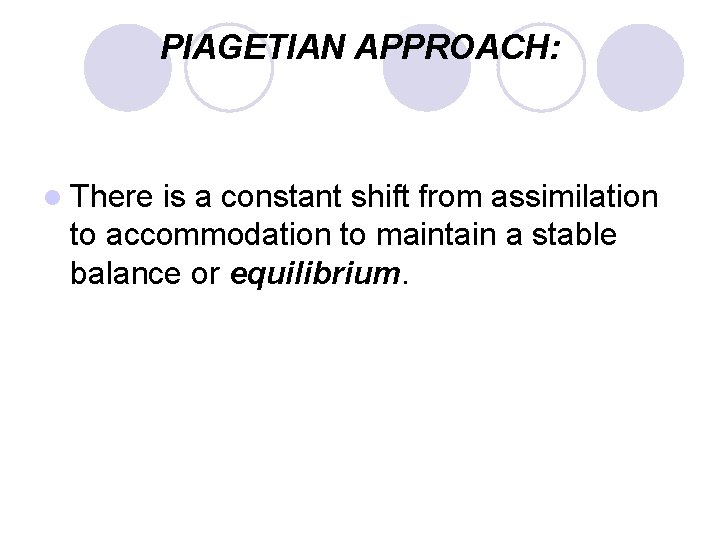 PIAGETIAN APPROACH:

There is a constant shift from assimilation to accommodation to maintain a stable balance or equilibrium.